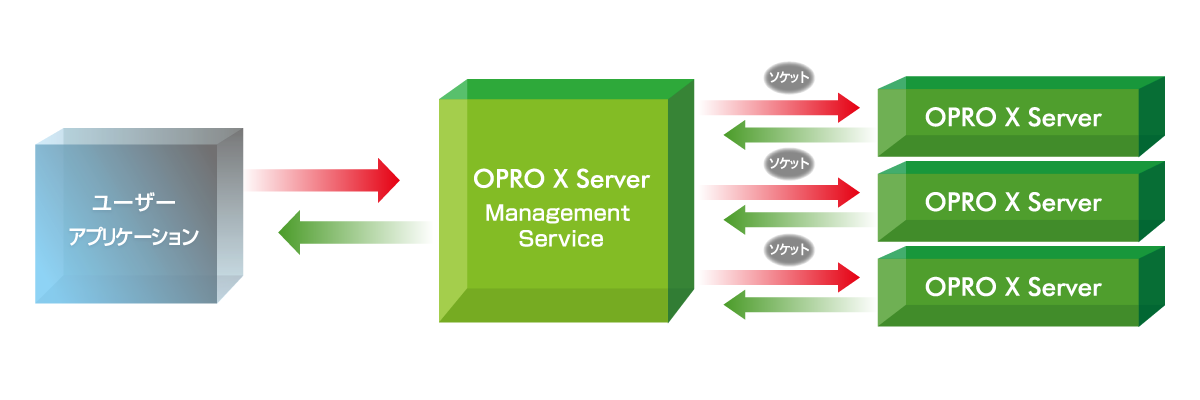 ユーザー
アプリケーション

OPRO X Server
Management
Service

ソケット

OPRO X Server

ソケット

OPRO X Server

ソケット

OPRO X Server